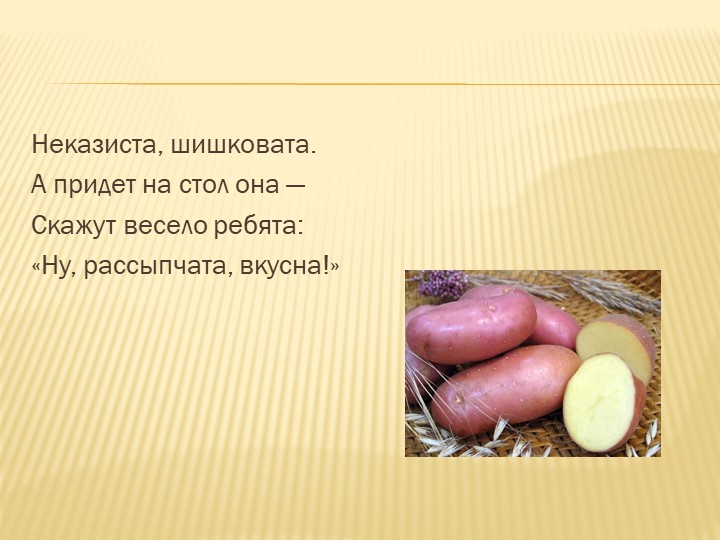 Неказиста, шишковата.
А придет на стол она —
Скажут весело ребята:
«Ну, рассыпчата, вкусна!»